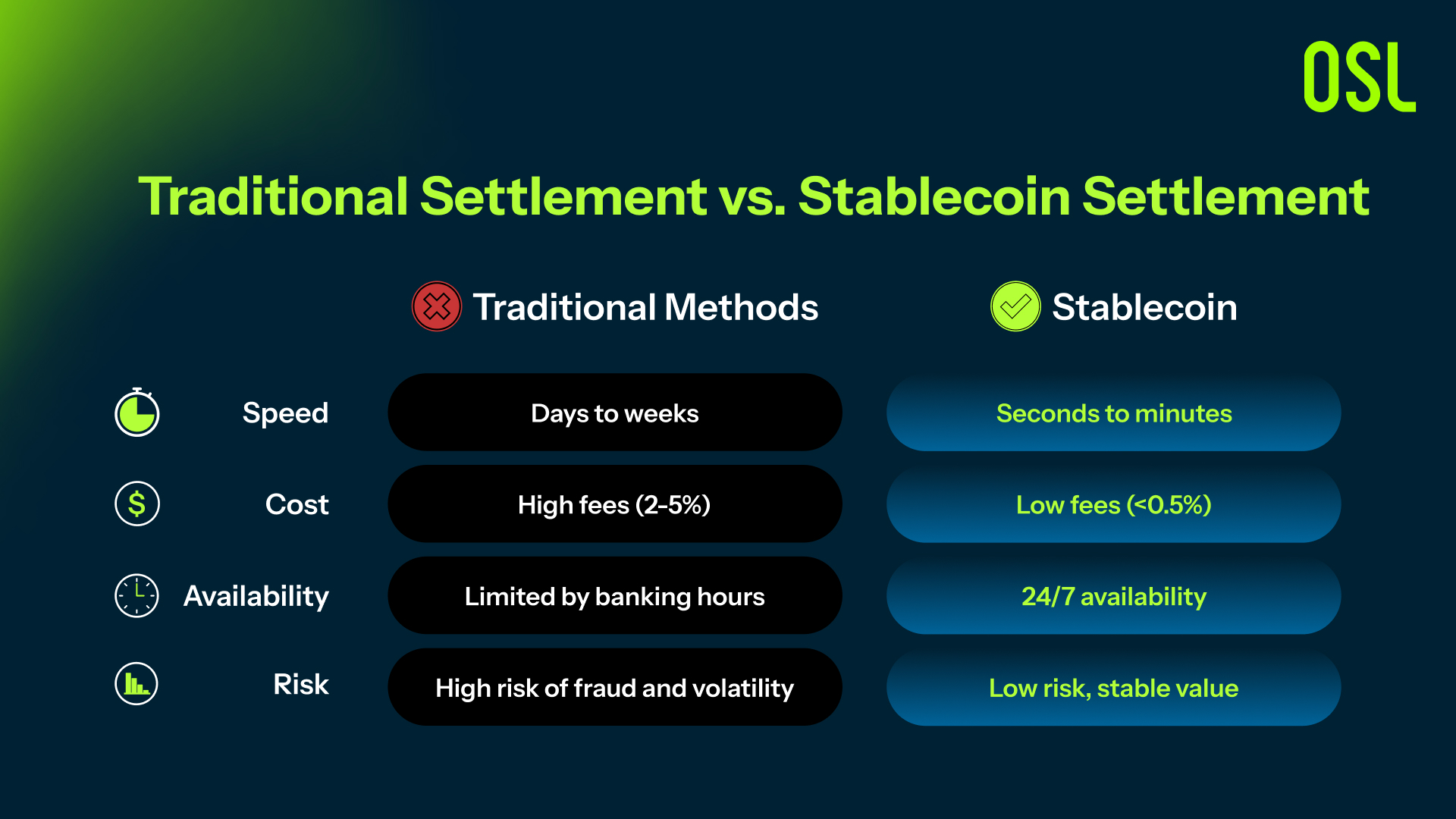 OSL

Traditional Settlement vs. Stablecoin Settlement

| | Traditional Methods | Stablecoin |
|---|---|---|
| Speed | Days to weeks | Seconds to minutes |
| Cost | High fees (2-5%) | Low fees (<0.5%) |
| Availability | Limited by banking hours | 24/7 availability |
| Risk | High risk of fraud and volatility | Low risk, stable value |